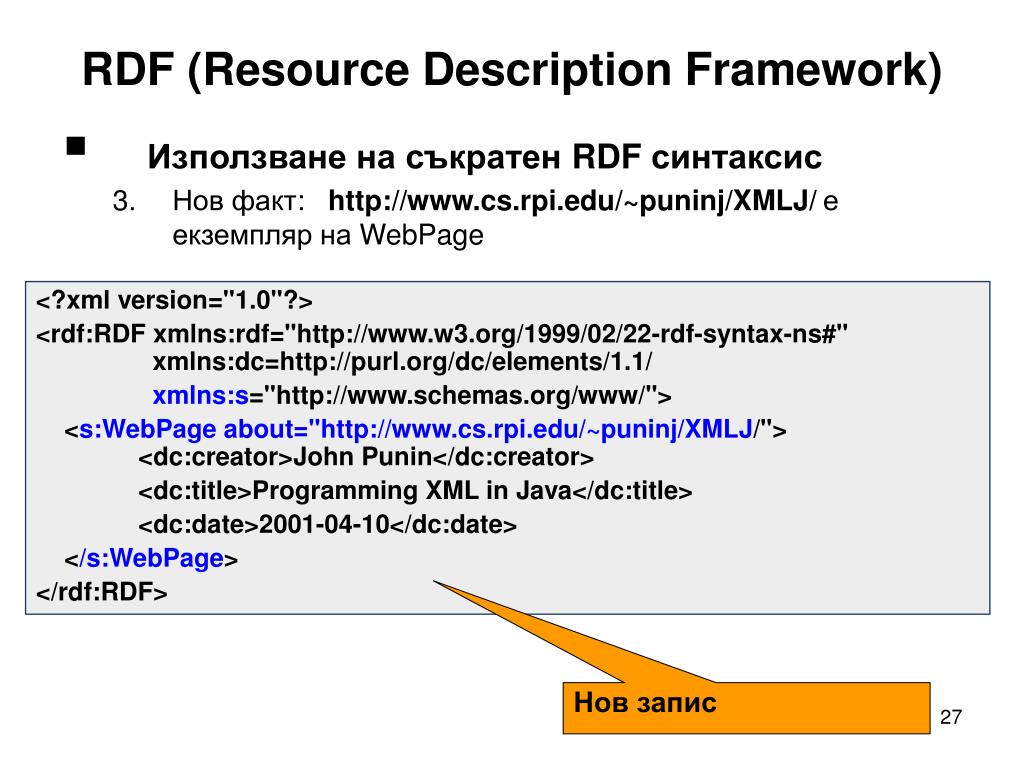 RDF (Resource Description Framework)

Използване на съкратен RDF синтаксис

3. Нов факт: http://www.cs.rpi.edu/~puninj/XMLJ/ е екземпляр на WebPage

<?xml version="1.0"?>
<rdf:RDF xmlns:rdf="http://www.w3.org/1999/02/22-rdf-syntax-ns#"
xmlns:dc=http://purl.org/dc/elements/1.1/
xmlns:s="http://www.schemas.org/www/">
<s:WebPage about="http://www.cs.rpi.edu/~puninj/XMLJ/">
<dc:creator>John Punin</dc:creator>
<dc:title>Programming XML in Java</dc:title>
<dc:date>2001-04-10</dc:date>
</s:WebPage>
</rdf:RDF>

Нов запис

27